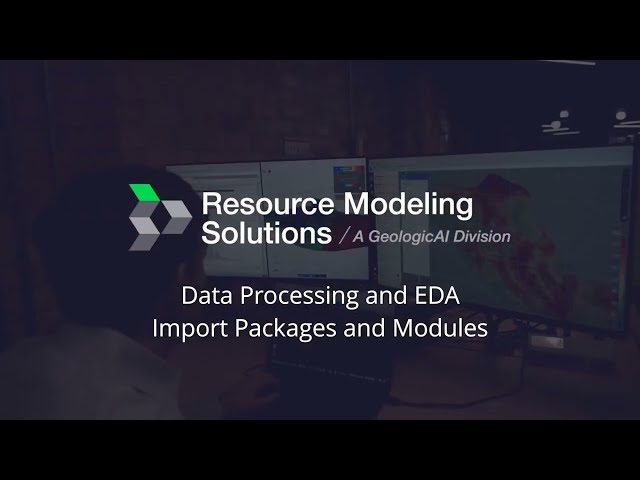 Resource Modeling Solutions / A GeologicAI Division

Data Processing and EDA
Import Packages and Modules